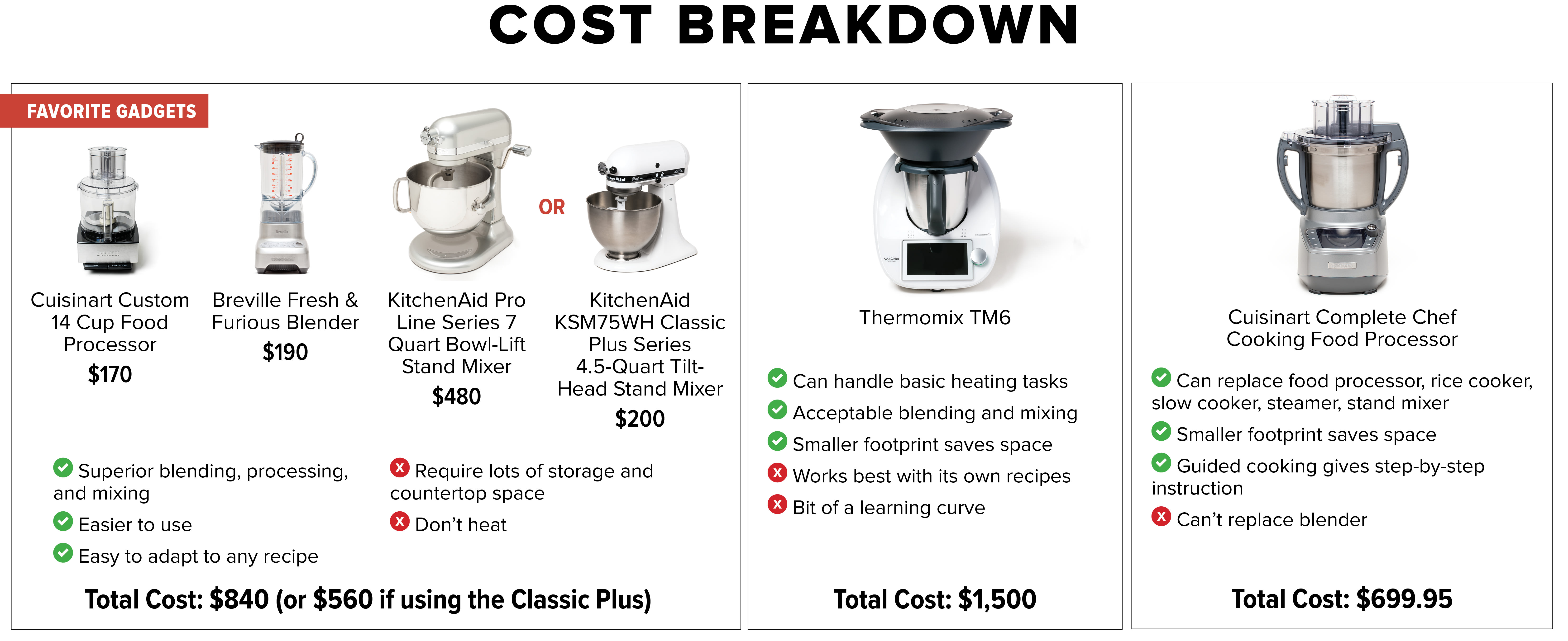 COST BREAKDOWN

FAVORITE GADGETS

Cuisinart Custom 14 Cup Food Processor
$170

Breville Fresh & Furious Blender
$190

KitchenAid Pro Line Series 7 Quart Bowl-Lift Stand Mixer
$480

OR

KitchenAid KSM75WH Classic Plus Series 4.5-Quart Tilt-Head Stand Mixer
$200

Superior blending, processing, and mixing
Easier to use
Easy to adapt to any recipe

Require lots of storage and countertop space
Don't heat

Total Cost: $840 (or $560 if using the Classic Plus)

Thermomix TM6

Can handle basic heating tasks
Acceptable blending and mixing
Smaller footprint saves space
Works best with its own recipes
Bit of a learning curve

Total Cost: $1,500

Cuisinart Complete Chef Cooking Food Processor

Can replace food processor, rice cooker, slow cooker, steamer, stand mixer
Smaller footprint saves space
Guided cooking gives step-by-step instruction
Can't replace blender

Total Cost: $699.95